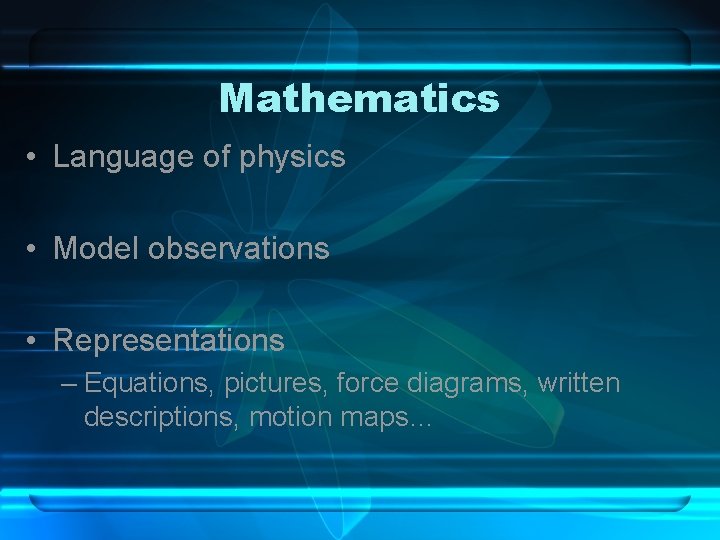 Mathematics

• Language of physics

• Model observations

• Representations
– Equations, pictures, force diagrams, written descriptions, motion maps…